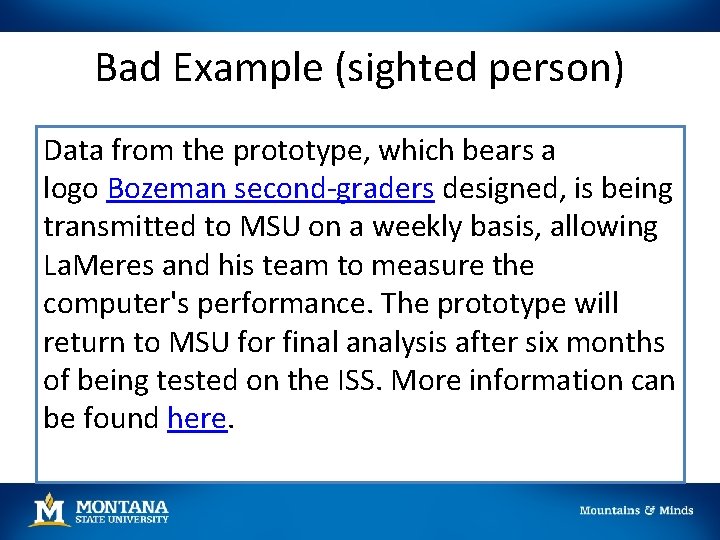 Bad Example (sighted person)

Data from the prototype, which bears a logo Bozeman second-graders designed, is being transmitted to MSU on a weekly basis, allowing LaMeres and his team to measure the computer's performance. The prototype will return to MSU for final analysis after six months of being tested on the ISS. More information can be found here.

M MONTANA STATE UNIVERSITY

Mountains & Minds